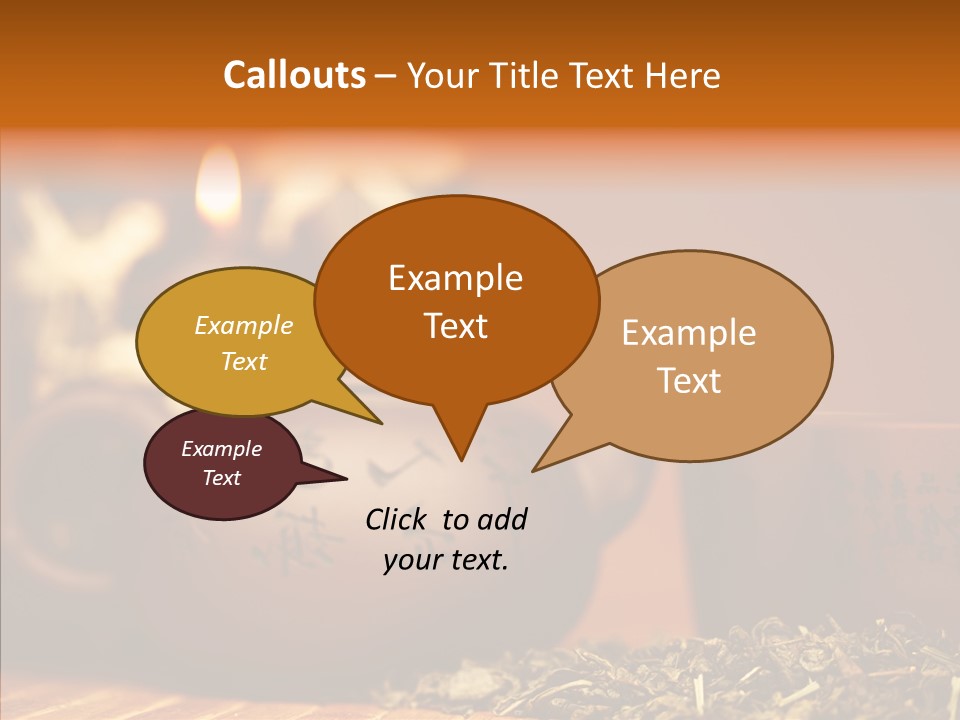 Callouts – Your Title Text Here

Example Text

Example Text

Example Text

Example Text

Click to add your text.